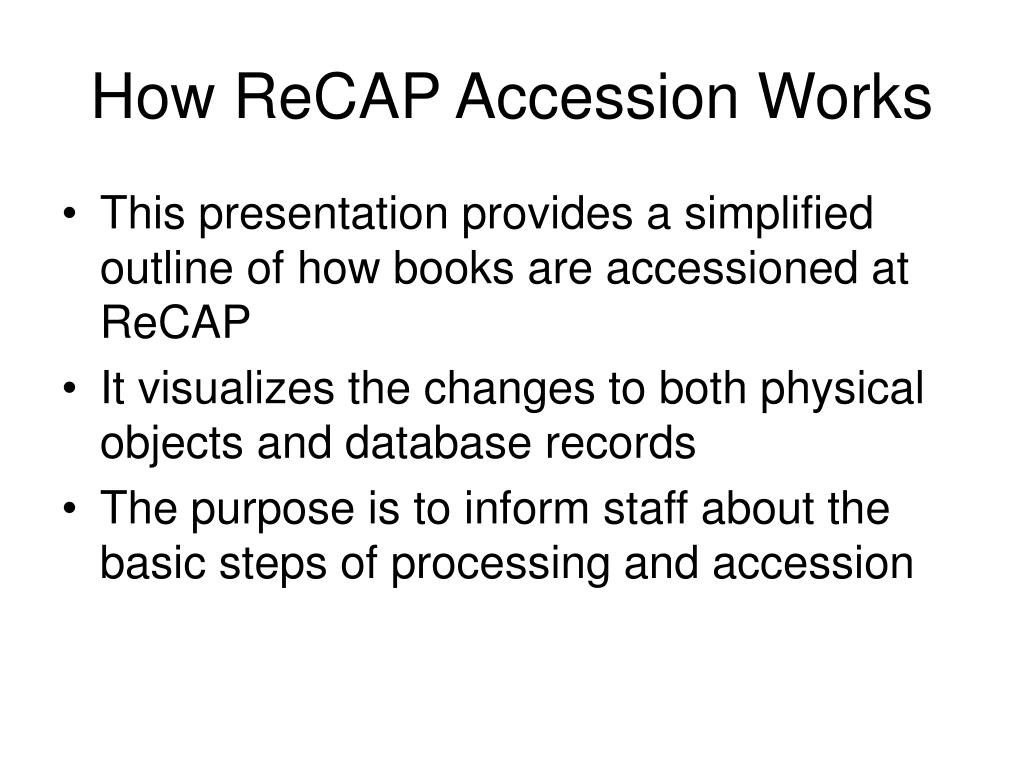 How ReCAP Accession Works

• This presentation provides a simplified outline of how books are accessioned at ReCAP
• It visualizes the changes to both physical objects and database records
• The purpose is to inform staff about the basic steps of processing and accession